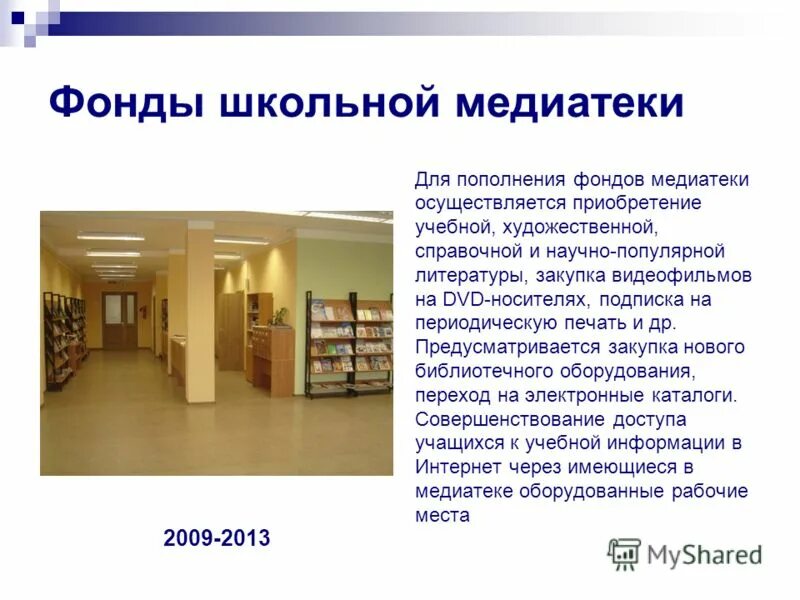 Фонды школьной медиатеки

Для пополнения фондов медиатеки осуществляется приобретение учебной, художественной, справочной и научно-популярной литературы, закупка видеофильмов на DVD-носителях, подписка на периодическую печать и др. Предусматривается закупка нового библиотечного оборудования, переход на электронные каталоги. Совершенствование доступа учащихся к учебной информации в Интернет через имеющиеся в медиатеке оборудованные рабочие места

2009-2013

MyShared